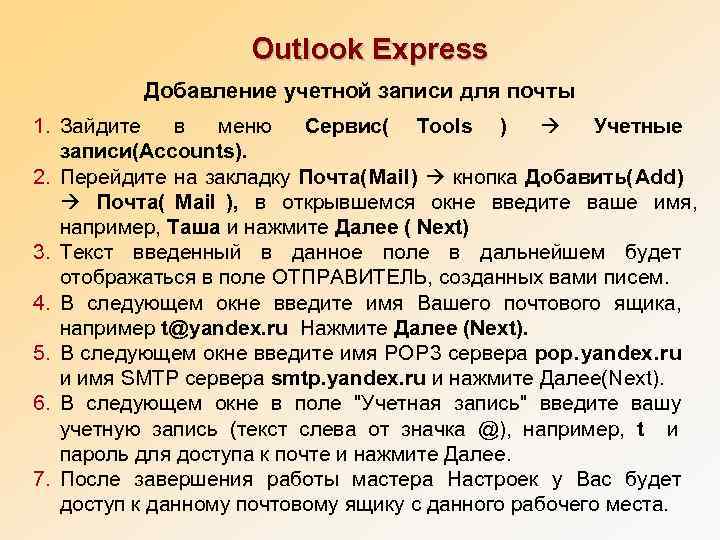 Outlook Express

Добавление учетной записи для почты

1. Зайдите в меню Сервис( Tools ) → Учетные записи(Accounts).
2. Перейдите на закладку Почта(Mail) → кнопка Добавить(Add) → Почта( Mail ), в открывшемся окне введите ваше имя, например, Таша и нажмите Далее ( Next)
3. Текст введенный в данное поле в дальнейшем будет отображаться в поле ОТПРАВИТЕЛЬ, созданных вами писем.
4. В следующем окне введите имя Вашего почтового ящика, например t@yandex.ru Нажмите Далее (Next).
5. В следующем окне введите имя POP3 сервера pop.yandex.ru и имя SMTP сервера smtp.yandex.ru и нажмите Далее(Next).
6. В следующем окне в поле "Учетная запись" введите вашу учетную запись (текст слева от значка @), например, t и пароль для доступа к почте и нажмите Далее.
7. После завершения работы мастера Настроек у Вас будет доступ к данному почтовому ящику с данного рабочего места.